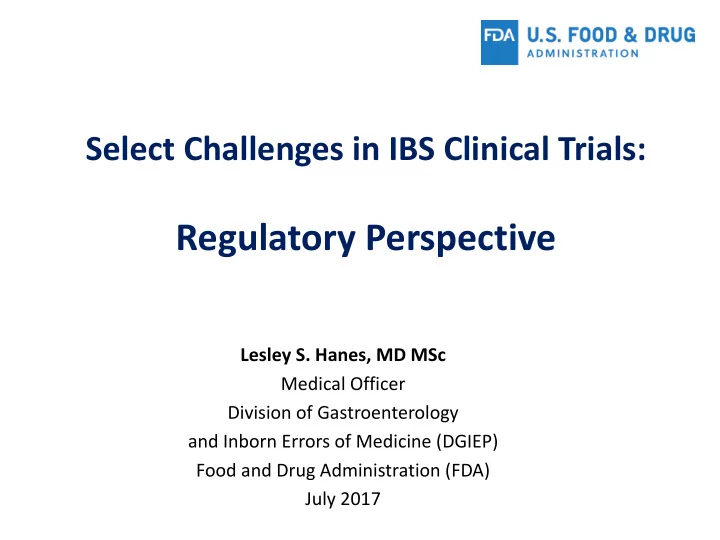 FDA U.S. FOOD & DRUG ADMINISTRATION

Select Challenges in IBS Clinical Trials:

Regulatory Perspective

Lesley S. Hanes, MD MSc
Medical Officer
Division of Gastroenterology
and Inborn Errors of Medicine (DGIEP)
Food and Drug Administration (FDA)
July 2017